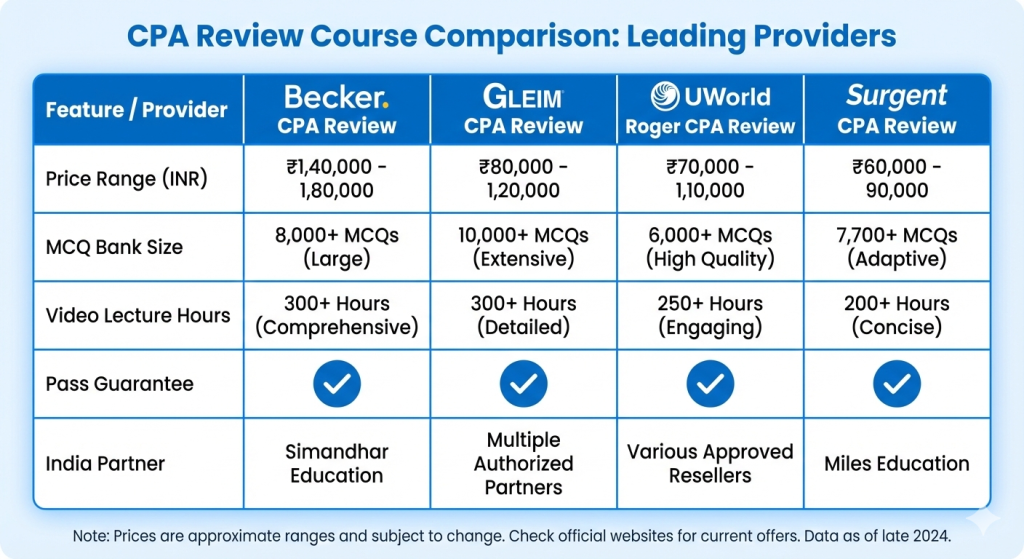 CPA Review Course Comparison: Leading Providers

| Feature / Provider | Becker. CPA Review | GLEIM CPA Review | UWorld Roger CPA Review | Surgent CPA Review |
|---|---|---|---|---|
| Price Range (INR) | ₹1,40,000 - 1,80,000 | ₹80,000 - 1,20,000 | ₹70,000 - 1,10,000 | ₹60,000 - 90,000 |
| MCQ Bank Size | 8,000+ MCQs (Large) | 10,000+ MCQs (Extensive) | 6,000+ MCQs (High Quality) | 7,700+ MCQs (Adaptive) |
| Video Lecture Hours | 300+ Hours (Comprehensive) | 300+ Hours (Detailed) | 250+ Hours (Engaging) | 200+ Hours (Concise) |
| Pass Guarantee | ✓ | ✓ | ✓ | ✓ |
| India Partner | Simandhar Education | Multiple Authorized Partners | Various Approved Resellers | Miles Education |

Note: Prices are approximate ranges and subject to change. Check official websites for current offers. Data as of late 2024.